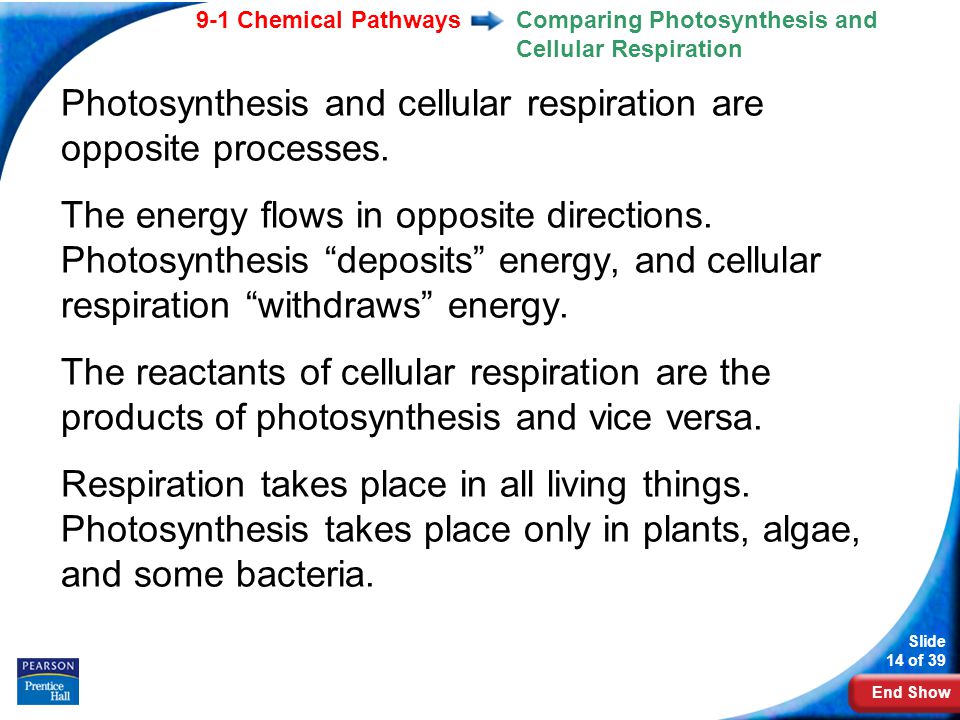 9-1 Chemical Pathways Comparing Photosynthesis and Cellular Respiration

Photosynthesis and cellular respiration are opposite processes.

The energy flows in opposite directions. Photosynthesis “deposits” energy, and cellular respiration “withdraws” energy.

The reactants of cellular respiration are the products of photosynthesis and vice versa.

Respiration takes place in all living things. Photosynthesis takes place only in plants, algae, and some bacteria.

PEARSON
Prentice Hall

Slide
14 of 39

End Show